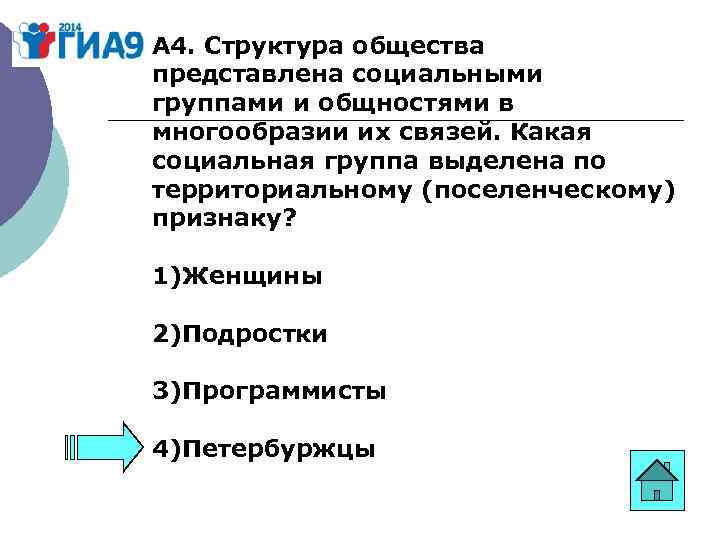 2014 ГИА9

А4. Структура общества представлена социальными группами и общностями в многообразии их связей. Какая социальная группа выделена по территориальному (поселенческому) признаку?

1)Женщины

2)Подростки

3)Программисты

4)Петербуржцы